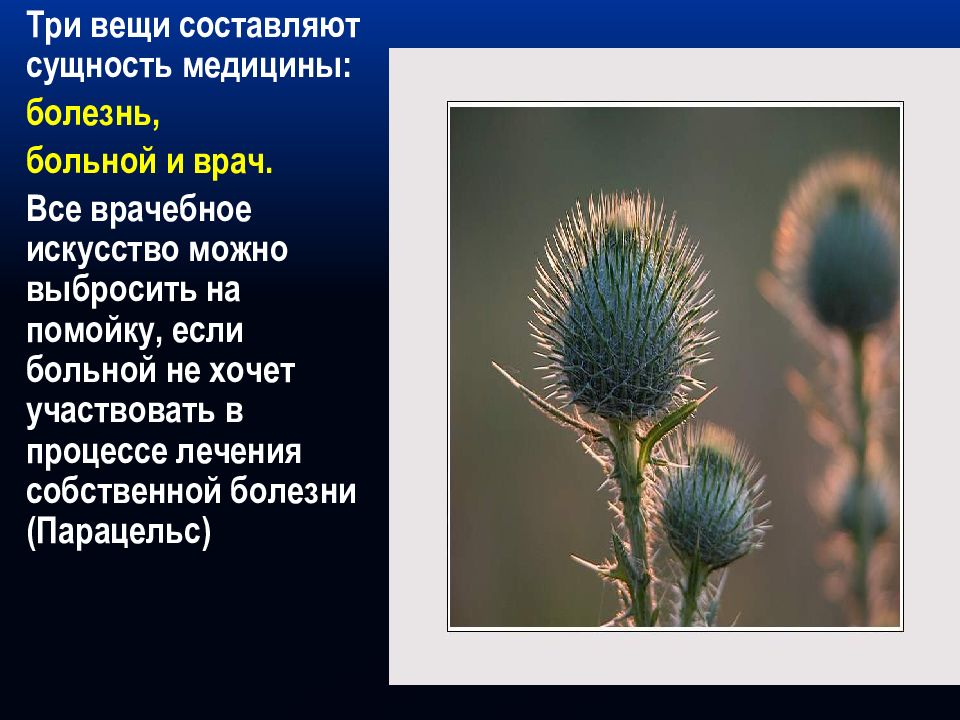 Три вещи составляют сущность медицины:

болезнь,

больной и врач.

Все врачебное искусство можно выбросить на помойку, если больной не хочет участвовать в процессе лечения собственной болезни (Парацельс)